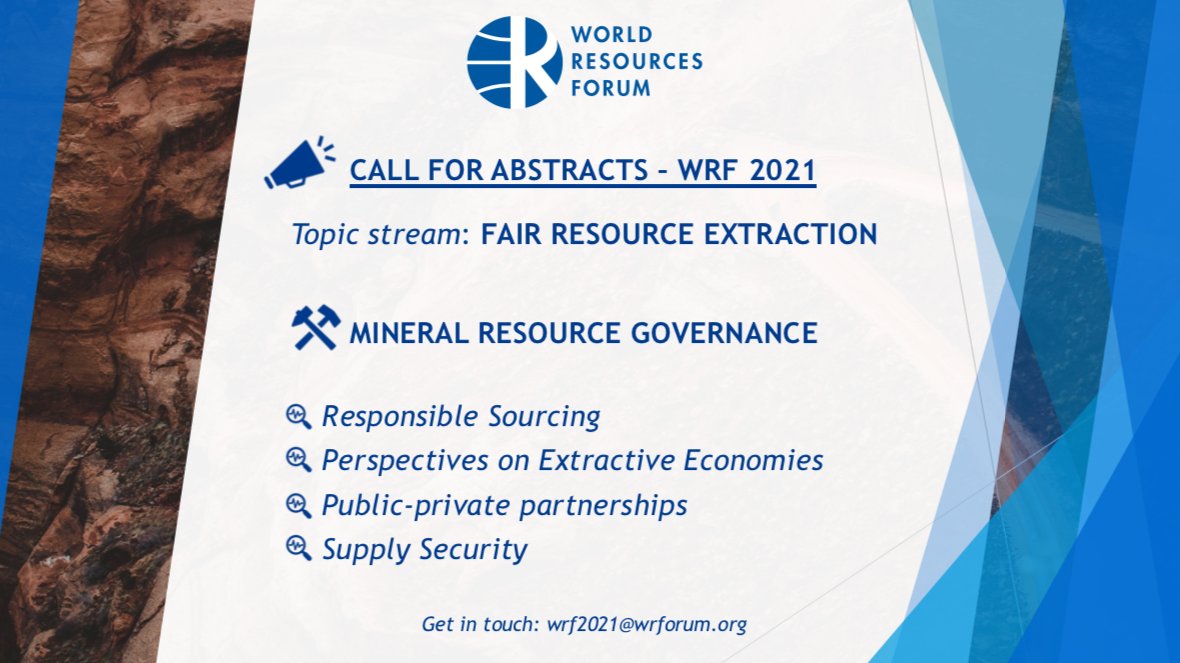 WORLD RESOURCES FORUM

CALL FOR ABSTRACTS – WRF 2021

Topic stream: FAIR RESOURCE EXTRACTION

MINERAL RESOURCE GOVERNANCE

Responsible Sourcing

Perspectives on Extractive Economies

Public-private partnerships

Supply Security

Get in touch: wrf2021@wrforum.org